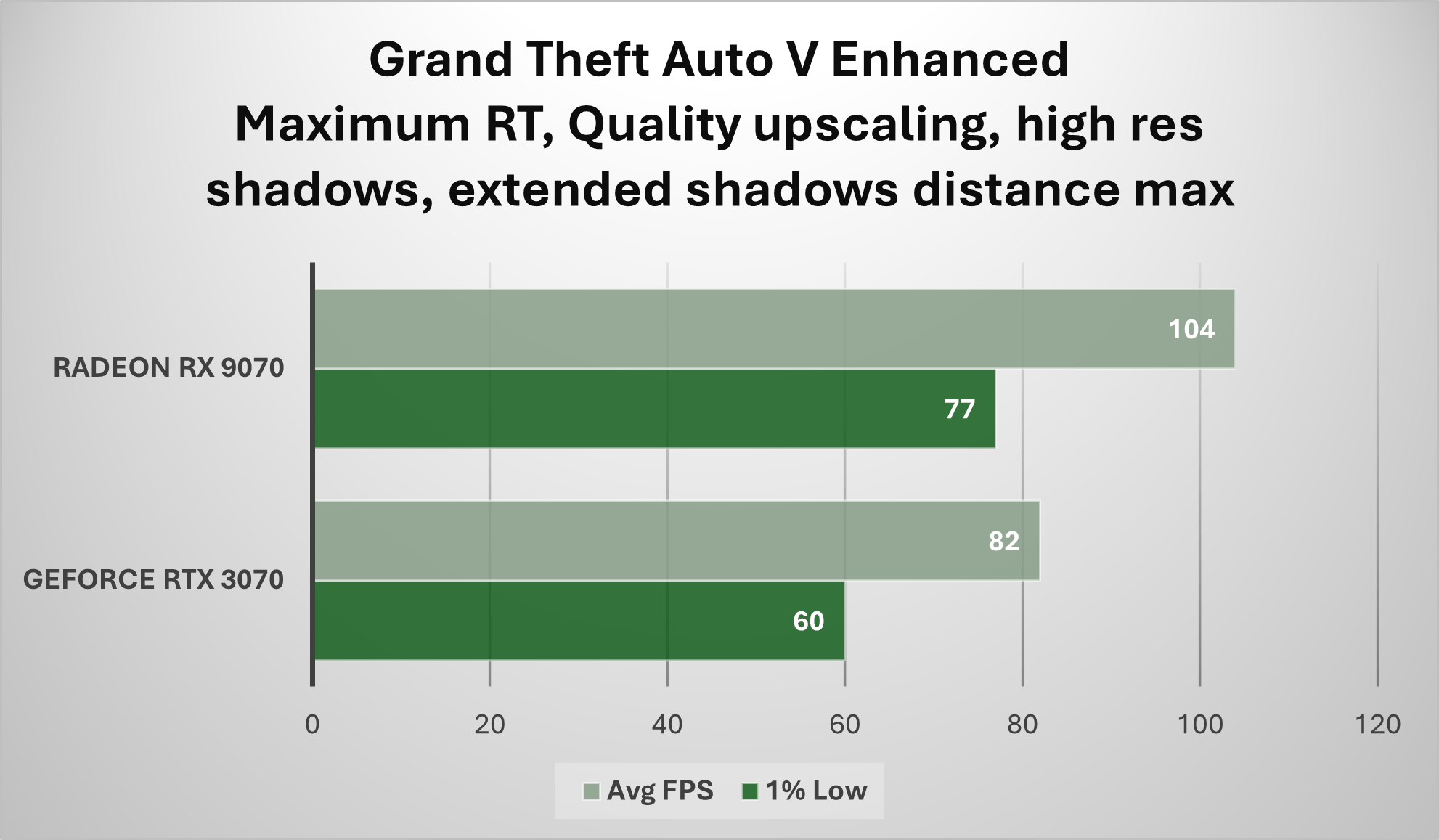 Grand Theft Auto V Enhanced
Maximum RT, Quality upscaling, high res shadows, extended shadows distance max

RADEON RX 9070
104
77

GEFORCE RTX 3070
82
60

0 20 40 60 80 100 120

Avg FPS  1% Low